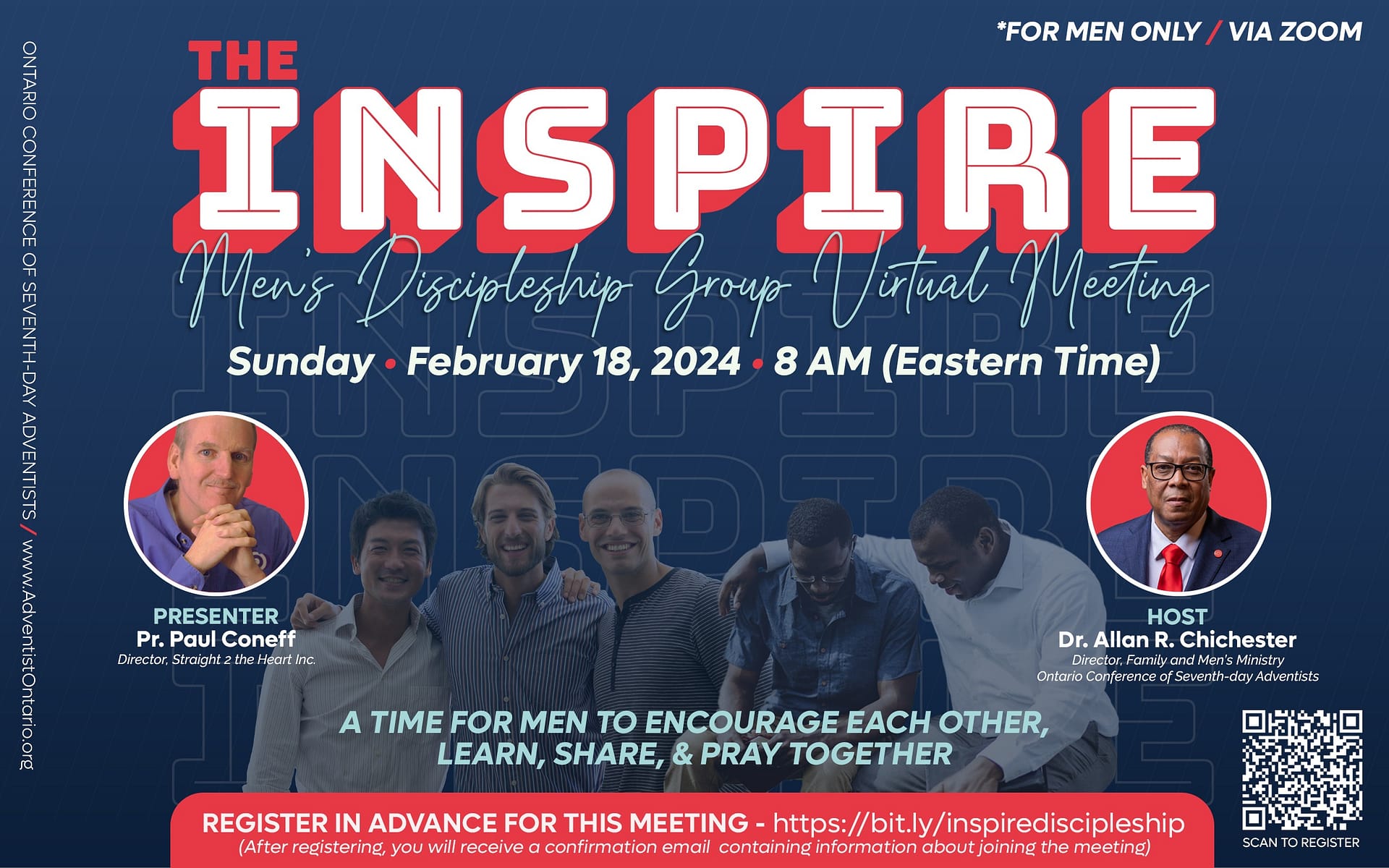 ONTARIO CONFERENCE OF SEVENTH-DAY ADVENTISTS / www.AdventistOntario.org

*FOR MEN ONLY / VIA ZOOM

THE INSPIRE

Men's Discipleship Group Virtual Meeting

Sunday • February 18, 2024 • 8 AM (Eastern Time)

PRESENTER
Pr. Paul Coneff
Director, Straight 2 the Heart Inc.

HOST
Dr. Allan R. Chichester
Director, Family and Men's Ministry
Ontario Conference of Seventh-day Adventists

A TIME FOR MEN TO ENCOURAGE EACH OTHER, LEARN, SHARE, & PRAY TOGETHER

REGISTER IN ADVANCE FOR THIS MEETING - https://bit.ly/inspirediscipleship
(After registering, you will receive a confirmation email containing information about joining the meeting)

SCAN TO REGISTER